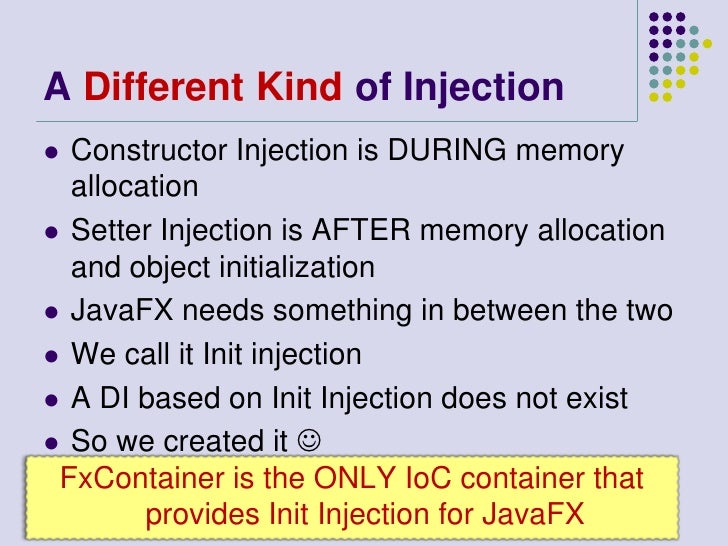 A Different Kind of Injection

- Constructor Injection is DURING memory allocation
- Setter Injection is AFTER memory allocation and object initialization
- JavaFX needs something in between the two
- We call it Init injection
- A DI based on Init Injection does not exist
- So we created it ☺

FxContainer is the ONLY IoC container that provides Init Injection for JavaFX